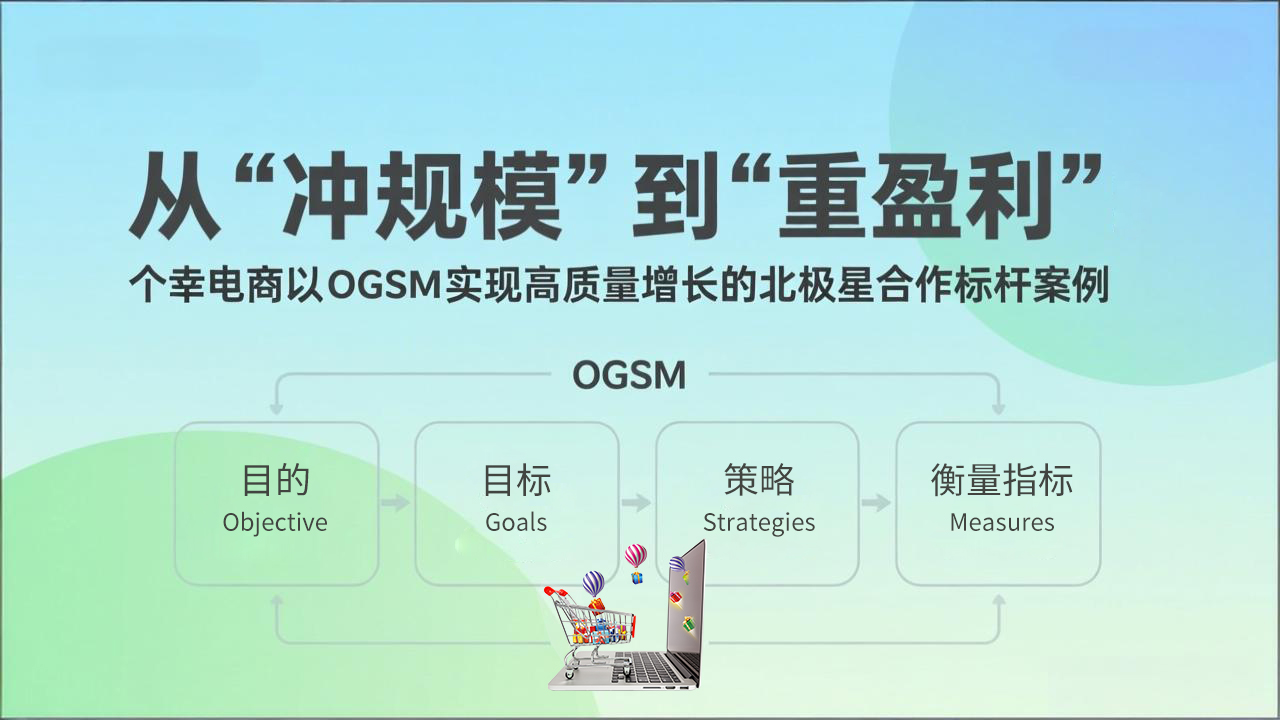 从“冲规模”到“重盈利”

个幸电商以OGSM实现高质量增长的北极星合作标杆案例

OGSM

目的
Objective

目标
Goals

策略
Strategies

衡量指标
Measures